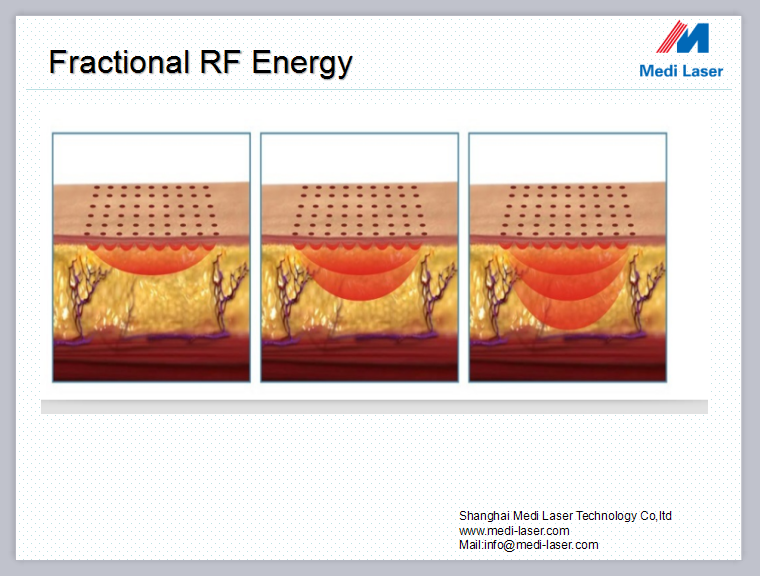 Fractional RF Energy

Medi Laser

Shanghai Medi Laser Technology Co,ltd
www.medi-laser.com
Mail:info@medi-laser.com